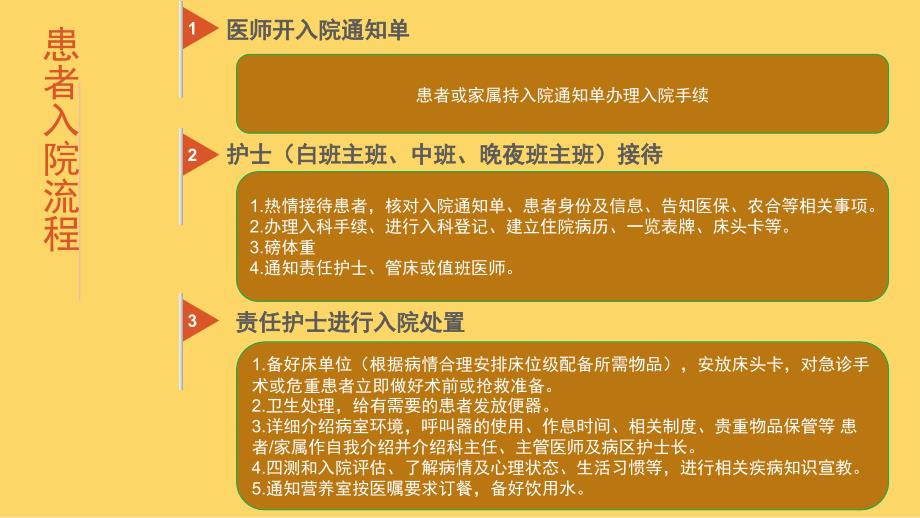 患者入院流程

1 医师开入院通知单

患者或家属持入院通知单办理入院手续

2 护士（白班主班、中班、晚夜班主班）接待

1.热情接待患者，核对入院通知单、患者身份及信息、告知医保、农合等相关事项。
2.办理入科手续、进行入科登记、建立住院病历、一览表牌、床头卡等。
3.磅体重
4.通知责任护士、管床或值班医师。

3 责任护士进行入院处置

1.备好床单位（根据病情合理安排床位级配备所需物品），安放床头卡，对急诊手术或危重患者立即做好术前或抢救准备。
2.卫生处理，给有需要的患者发放便器。
3.详细介绍病室环境，呼叫器的使用、作息时间、相关制度、贵重物品保管等 患者/家属作自我介绍并介绍科主任、主管医师及病区护士长。
4.四测和入院评估、了解病情及心理状态、生活习惯等，进行相关疾病知识宣教。
5.通知营养室按医嘱要求订餐，备好饮用水。